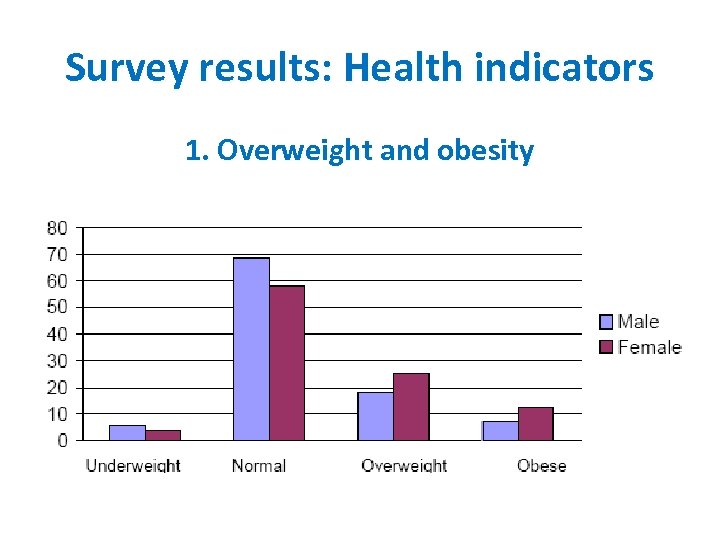 Survey results: Health indicators

1. Overweight and obesity

80
70
60
50
40
30
20
10
0

Underweight
Normal
Overweight
Obese

Male
Female